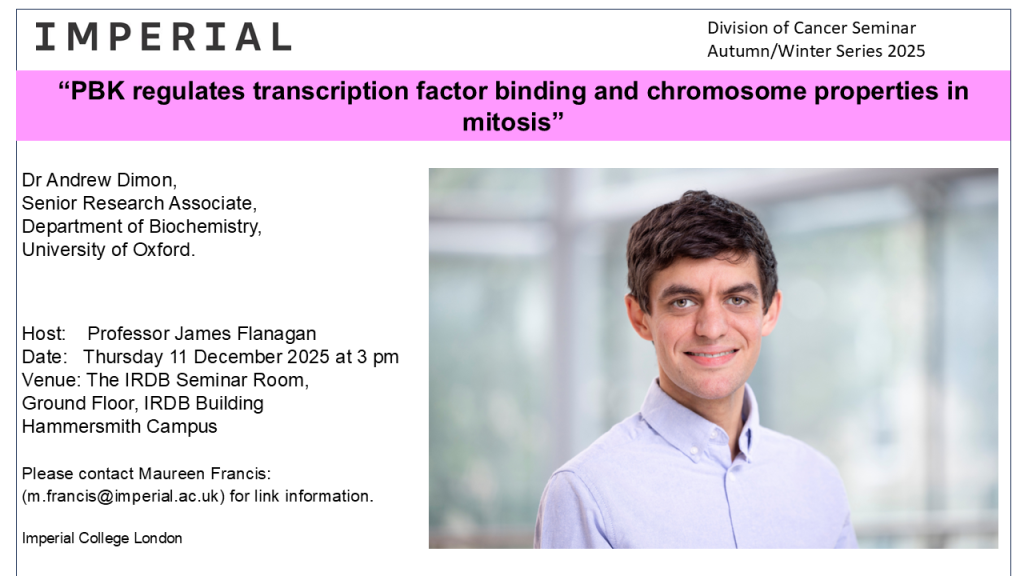 IMPERIAL

Division of Cancer Seminar
Autumn/Winter Series 2025

“PBK regulates transcription factor binding and chromosome properties in mitosis”

Dr Andrew Dimon,
Senior Research Associate,
Department of Biochemistry,
University of Oxford.

Host: Professor James Flanagan
Date: Thursday 11 December 2025 at 3 pm
Venue: The IRDB Seminar Room,
Ground Floor, IRDB Building
Hammersmith Campus

Please contact Maureen Francis:
(m.francis@imperial.ac.uk) for link information.

Imperial College London